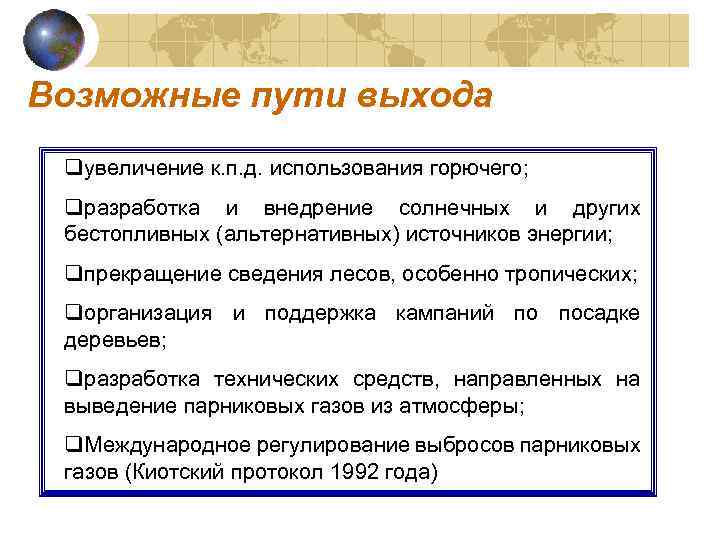 Возможные пути выхода

❑увеличение к.п.д. использования горючего;

❑разработка и внедрение солнечных и других бестопливных (альтернативных) источников энергии;

❑прекращение сведения лесов, особенно тропических;

❑организация и поддержка кампаний по посадке деревьев;

❑разработка технических средств, направленных на выведение парниковых газов из атмосферы;

❑Международное регулирование выбросов парниковых газов (Киотский протокол 1992 года)